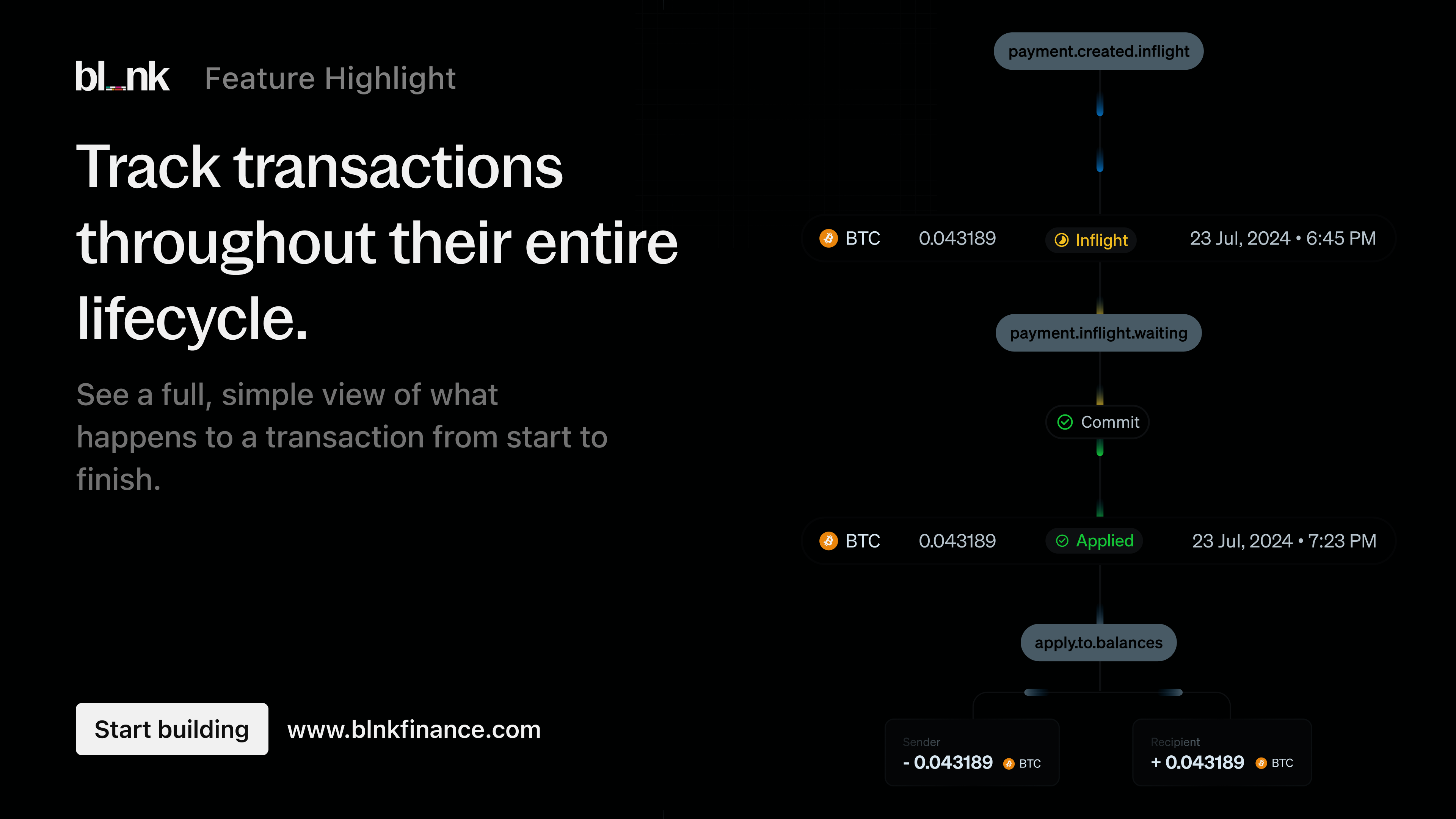 bl_nk Feature Highlight

Track transactions throughout their entire lifecycle.

See a full, simple view of what happens to a transaction from start to finish.

Start building www.blnkfinance.com

payment.created.inflight

BTC 0.043189 Inflight 23 Jul, 2024 • 6:45 PM

payment.inflight.waiting

Commit

BTC 0.043189 Applied 23 Jul, 2024 • 7:23 PM

apply.to.balances

Sender
- 0.043189 BTC

Recipient
+ 0.043189 BTC